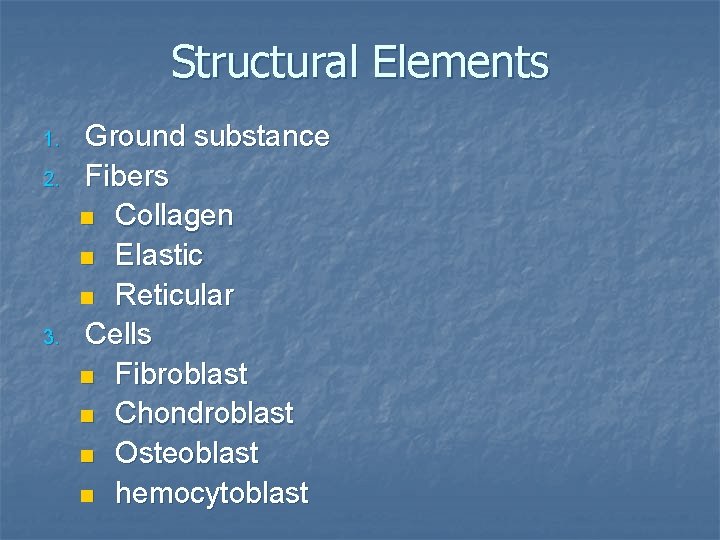 Structural Elements

1. Ground substance
2. Fibers
   - Collagen
   - Elastic
   - Reticular
3. Cells
   - Fibroblast
   - Chondroblast
   - Osteoblast
   - hemocytoblast